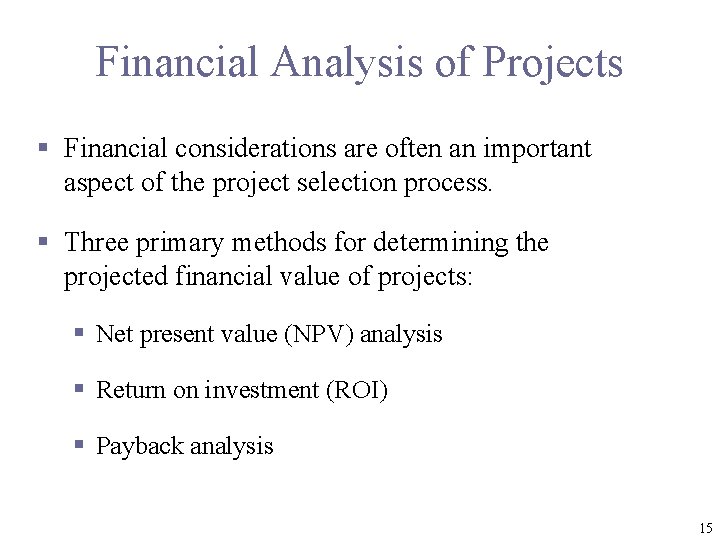 Financial Analysis of Projects

▪ Financial considerations are often an important aspect of the project selection process.

▪ Three primary methods for determining the projected financial value of projects:

▪ Net present value (NPV) analysis

▪ Return on investment (ROI)

▪ Payback analysis

15